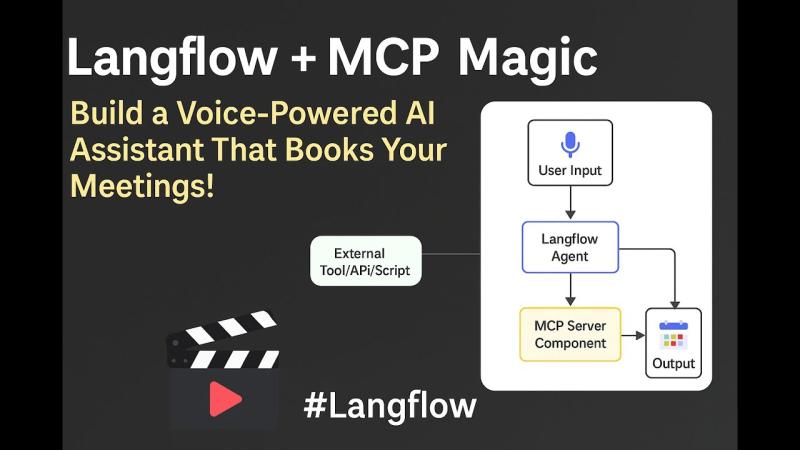 Langflow + MCP Magic

Build a Voice-Powered AI Assistant That Books Your Meetings!

User Input

Langflow Agent

External Tool/APi/Script

MCP Server Component

Output

#Langflow